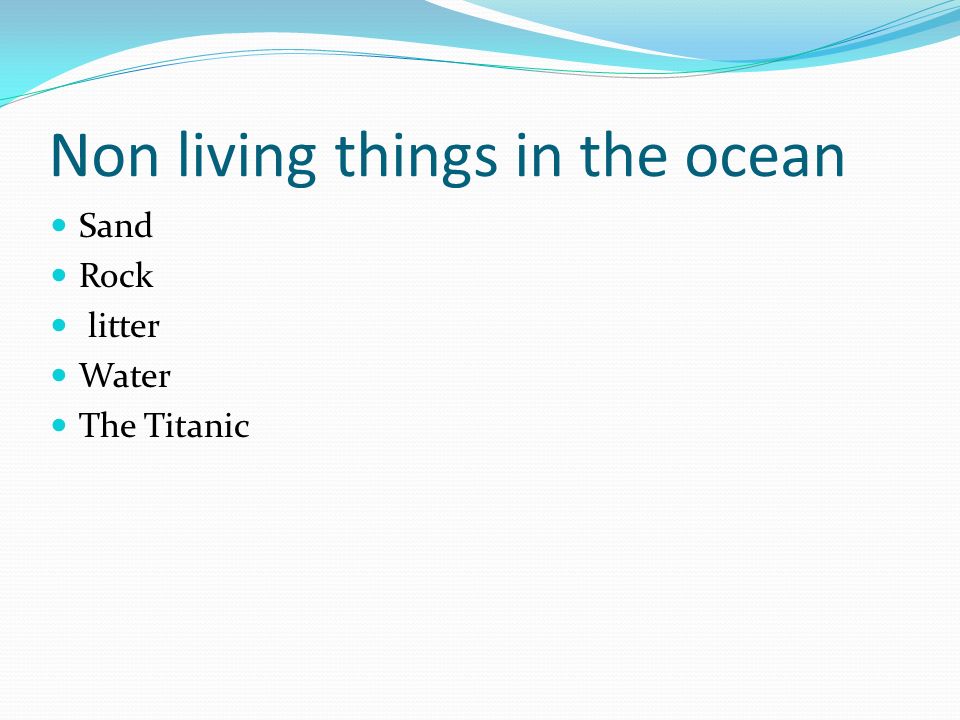 Non living things in the ocean

- Sand
- Rock
- litter
- Water
- The Titanic